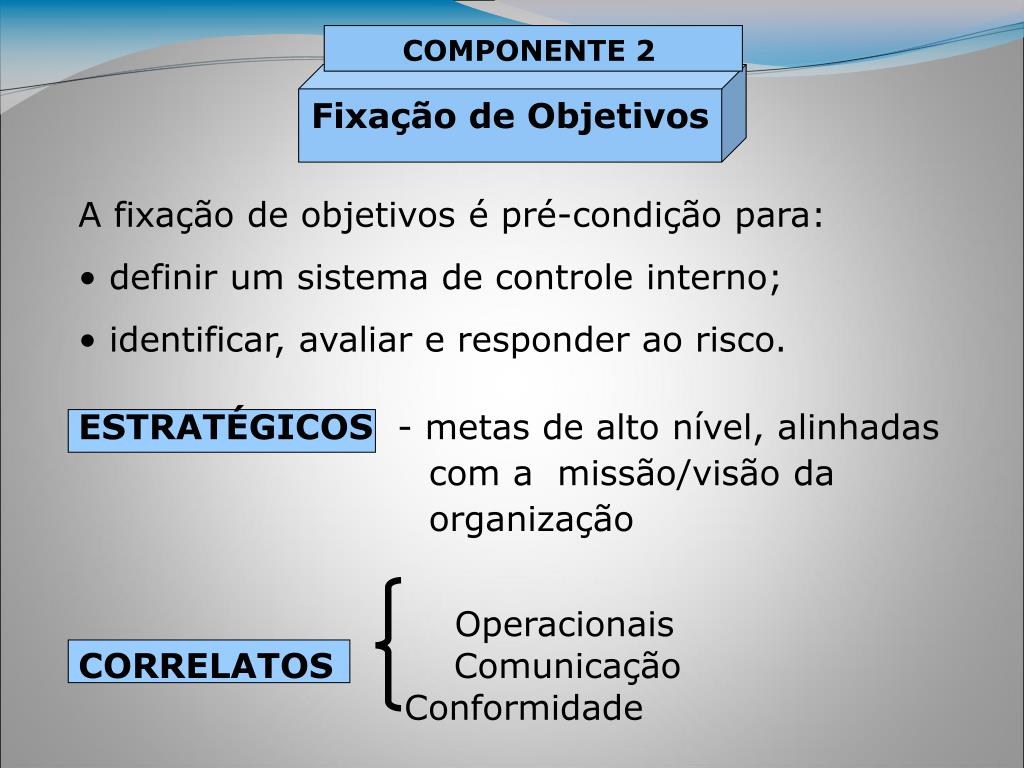 COMPONENTE 2

Fixação de Objetivos

A fixação de objetivos é pré-condição para:
• definir um sistema de controle interno;
• identificar, avaliar e responder ao risco.

ESTRATÉGICOS - metas de alto nível, alinhadas com a missão/visão da organização

CORRELATOS
Operacionais
Comunicação
Conformidade